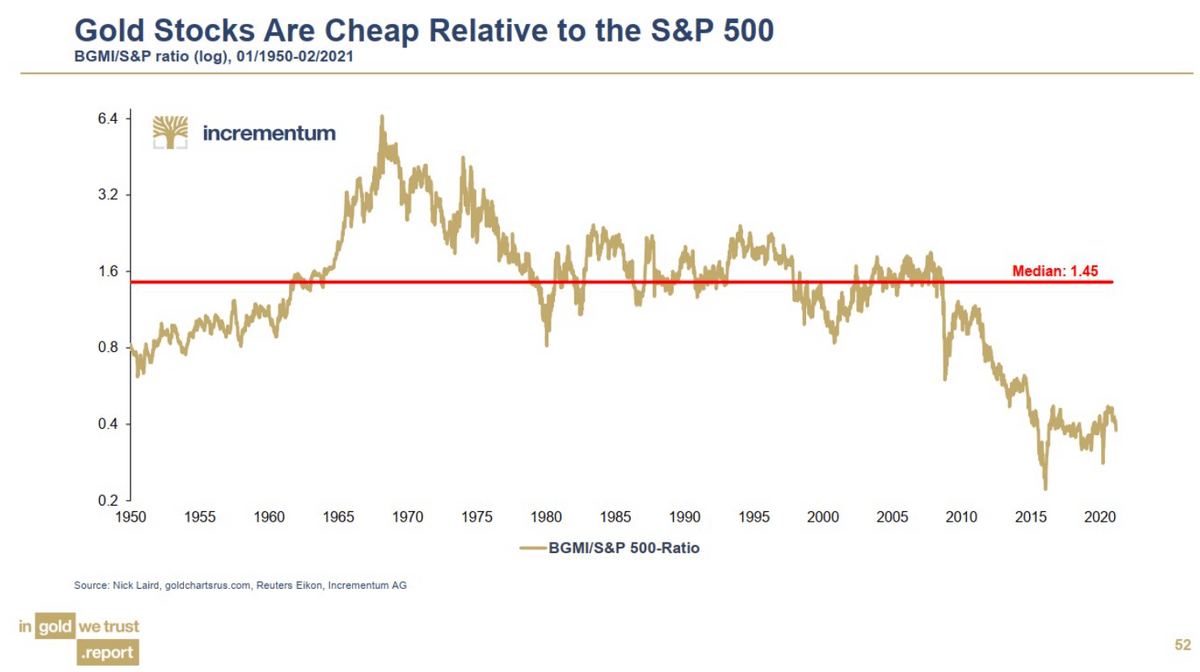 Gold Stocks Are Cheap Relative to the S&P 500
BGMI/S&P ratio (log), 01/1950-02/2021

incrementum

6.4
3.2
1.6
0.8
0.4
0.2

Median: 1.45

1950 1955 1960 1965 1970 1975 1980 1985 1990 1995 2000 2005 2010 2015 2020

BGMI/S&P 500-Ratio

Source: Nick Laird, goldchartsrus.com, Reuters Eikon, Incrementum AG

in gold we trust .report

52